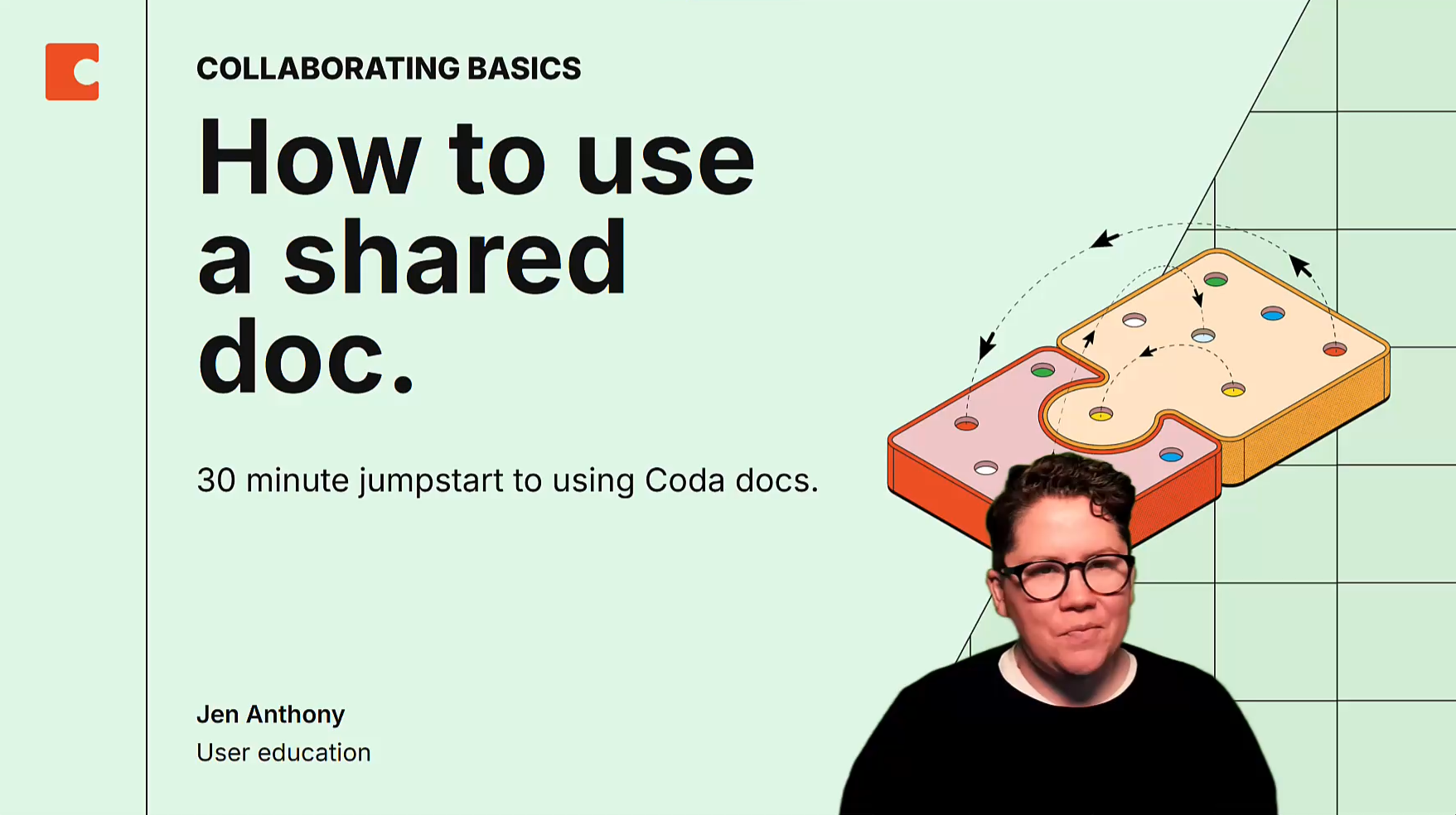 COLLABORATING BASICS

How to use a shared doc.

30 minute jumpstart to using Coda docs.

Jen Anthony
User education